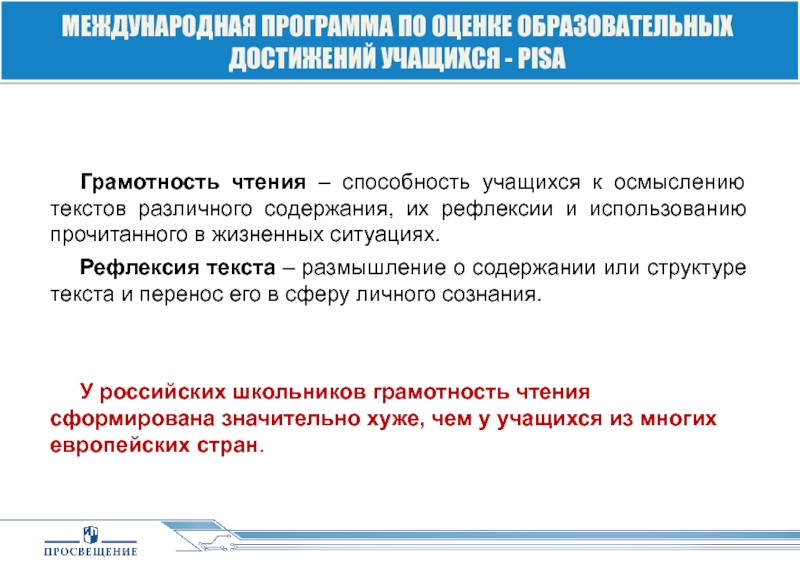 МЕЖДУНАРОДНАЯ ПРОГРАММА ПО ОЦЕНКЕ ОБРАЗОВАТЕЛЬНЫХ ДОСТИЖЕНИЙ УЧАЩИХСЯ - PISA

Грамотность чтения – способность учащихся к осмыслению текстов различного содержания, их рефлексии и использованию прочитанного в жизненных ситуациях.

Рефлексия текста – размышление о содержании или структуре текста и перенос его в сферу личного сознания.

У российских школьников грамотность чтения сформирована значительно хуже, чем у учащихся из многих европейских стран.

ПРОСВЕЩЕНИЕ